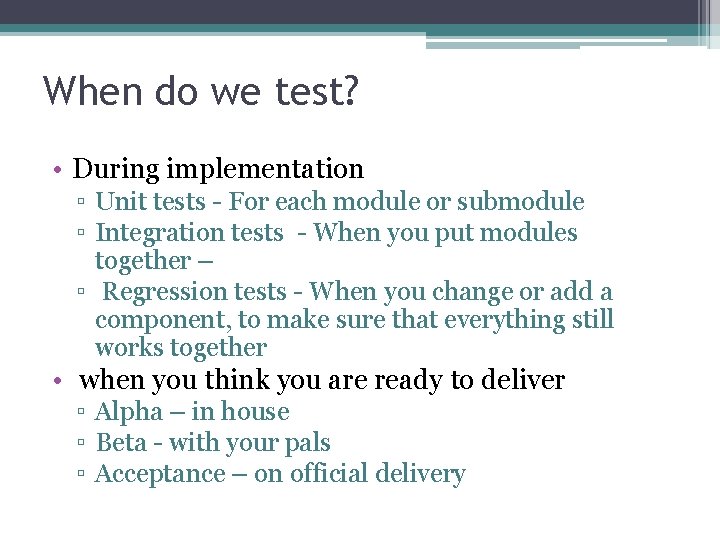 When do we test?

• During implementation
▫ Unit tests - For each module or submodule
▫ Integration tests - When you put modules together –
▫ Regression tests - When you change or add a component, to make sure that everything still works together
• when you think you are ready to deliver
▫ Alpha – in house
▫ Beta - with your pals
▫ Acceptance – on official delivery